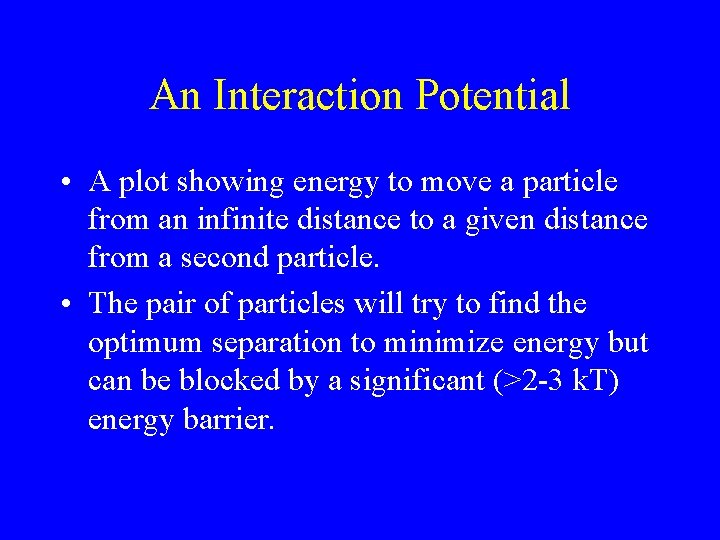 An Interaction Potential

• A plot showing energy to move a particle from an infinite distance to a given distance from a second particle.

• The pair of particles will try to find the optimum separation to minimize energy but can be blocked by a significant (>2-3 kT) energy barrier.